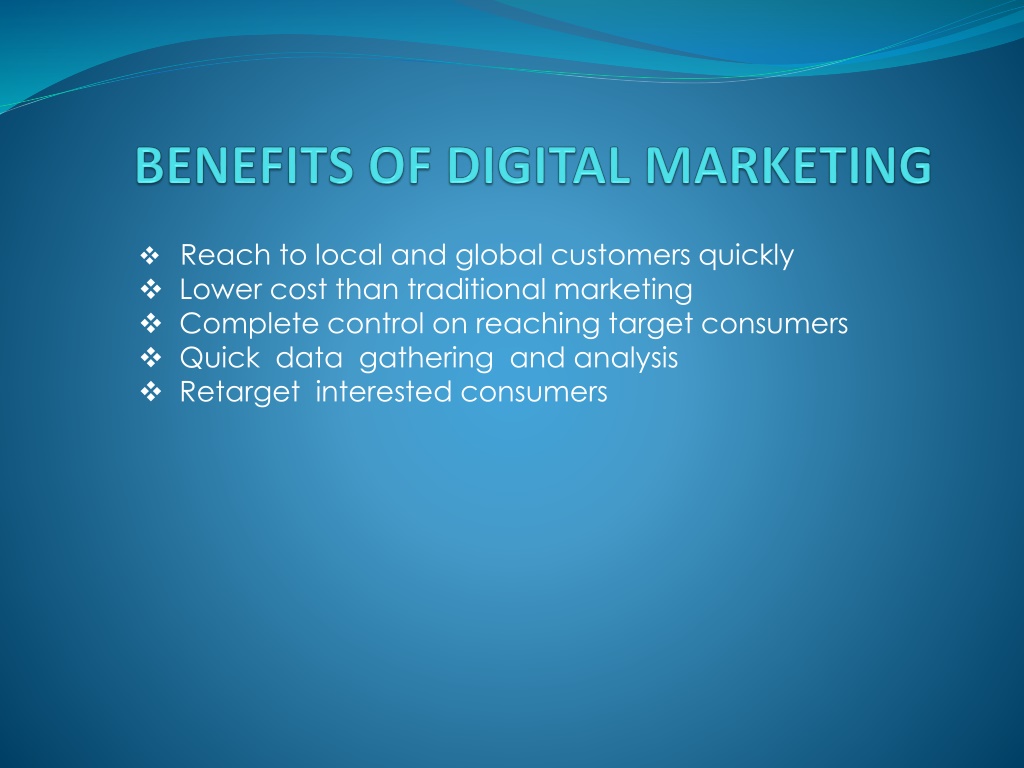 BENEFITS OF DIGITAL MARKETING

❖ Reach to local and global customers quickly
❖ Lower cost than traditional marketing
❖ Complete control on reaching target consumers
❖ Quick data gathering and analysis
❖ Retarget interested consumers